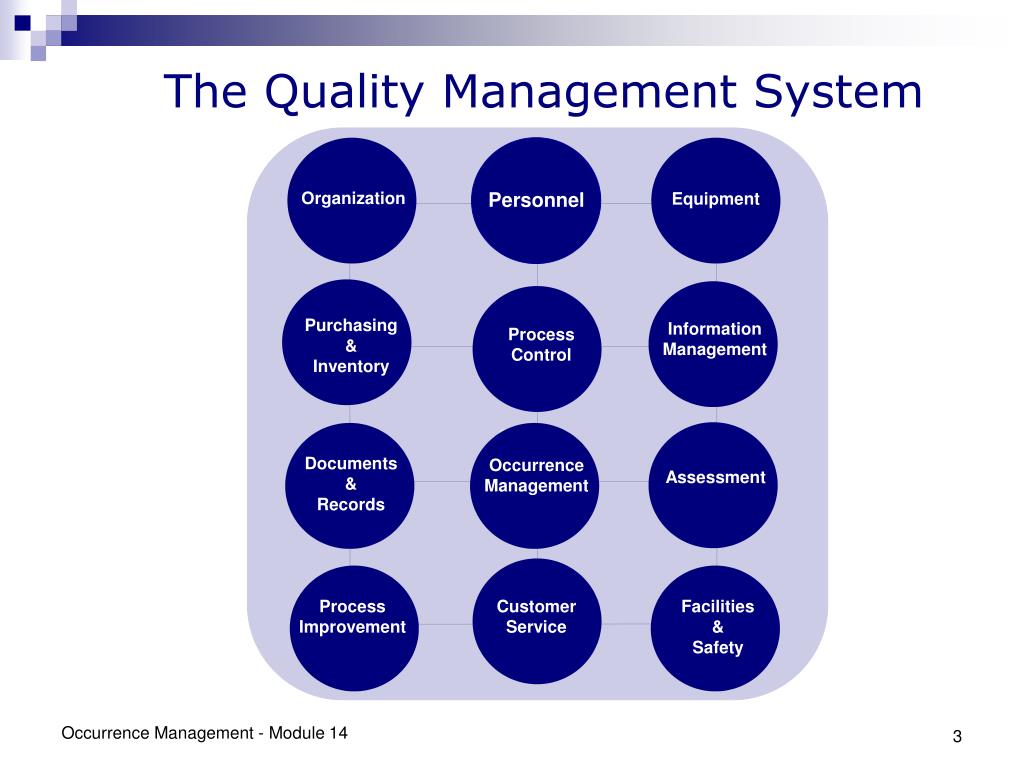 The Quality Management System

Organization

Personnel

Equipment

Purchasing & Inventory

Process Control

Information Management

Documents & Records

Occurrence Management

Assessment

Process Improvement

Customer Service

Facilities & Safety

Occurrence Management - Module 14

3